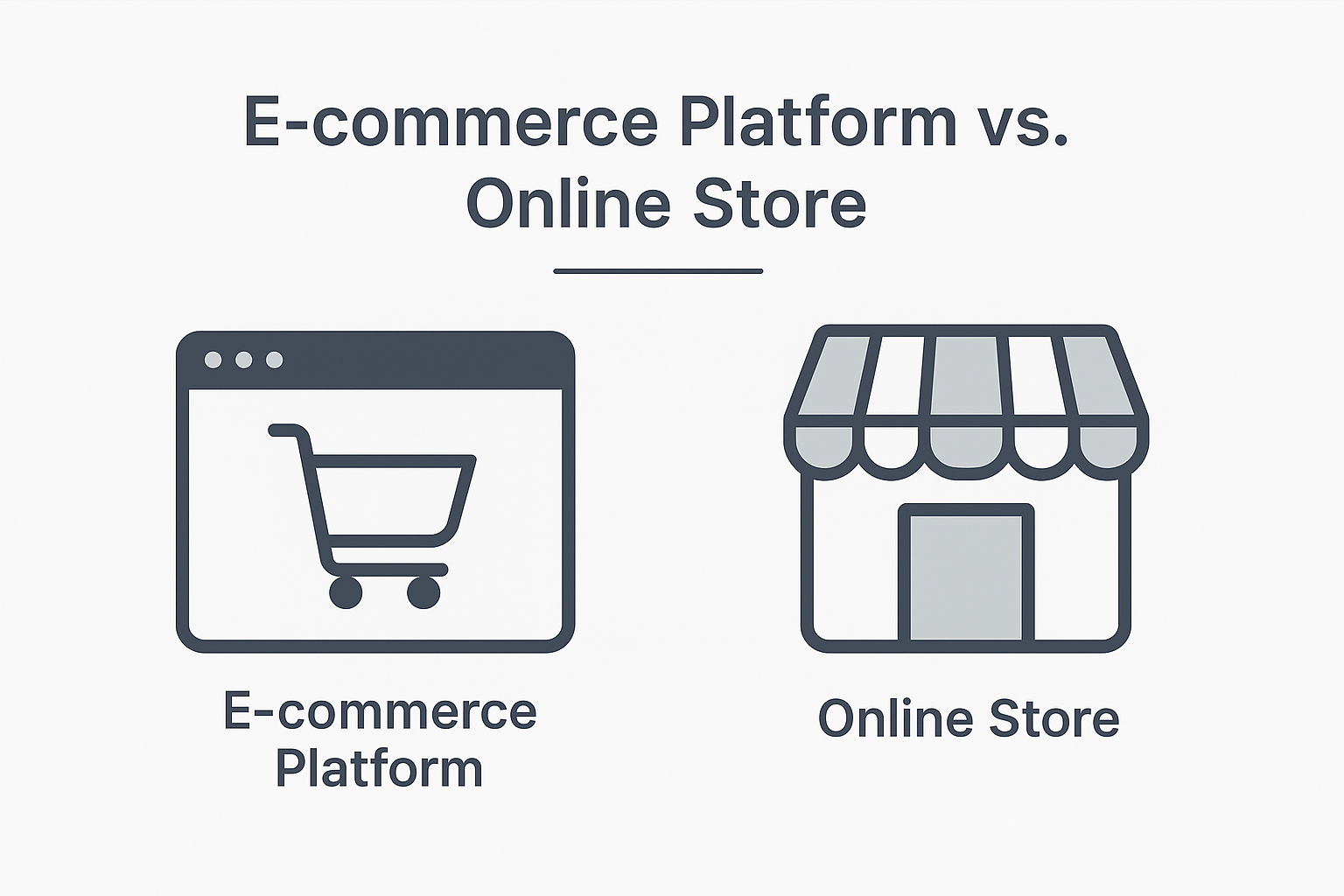 E-commerce Platform vs. Online Store

E-commerce Platform

Online Store